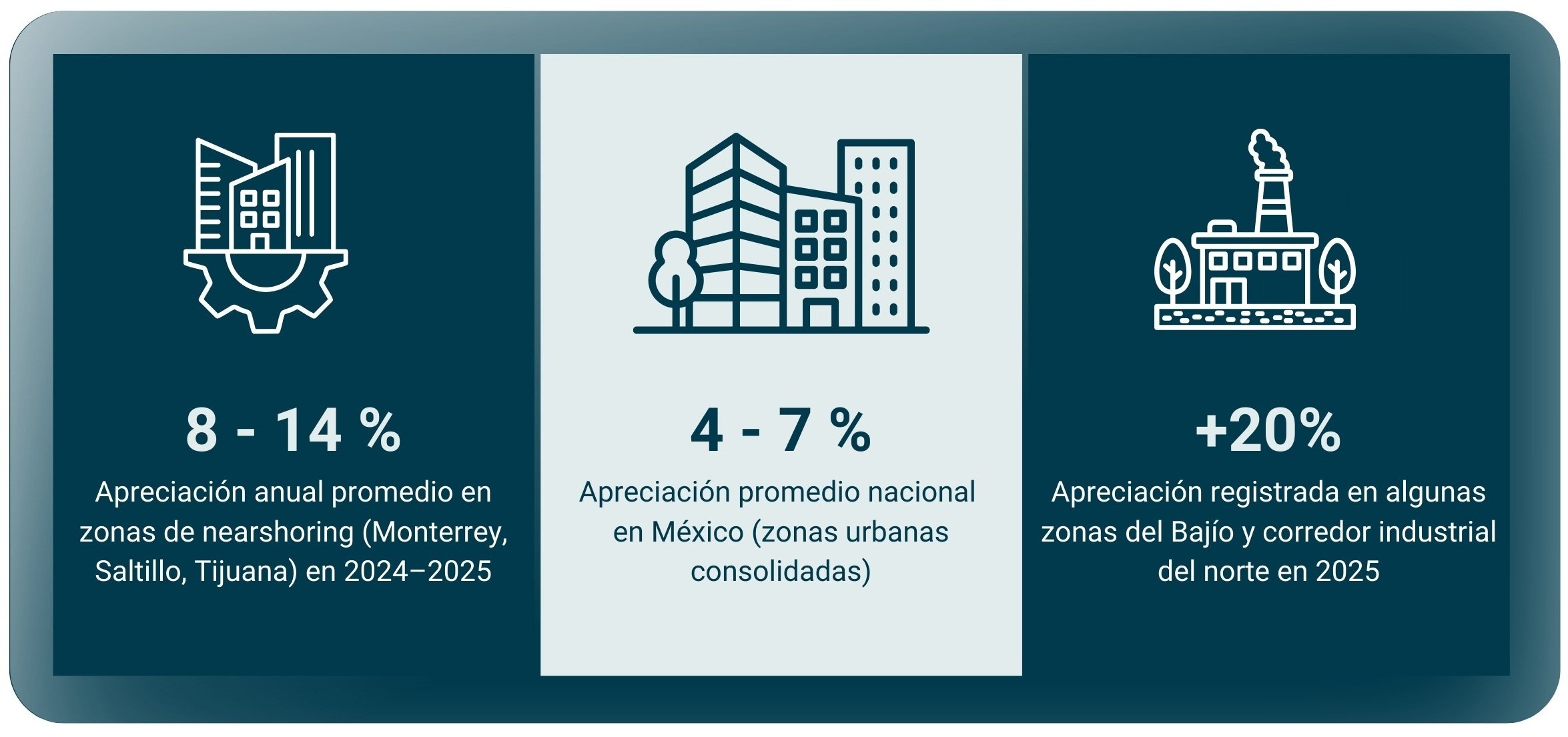 8 - 14 %

Apreciación anual promedio en zonas de nearshoring (Monterrey, Saltillo, Tijuana) en 2024–2025

4 - 7 %

Apreciación promedio nacional en México (zonas urbanas consolidadas)

+20%

Apreciación registrada en algunas zonas del Bajío y corredor industrial del norte en 2025